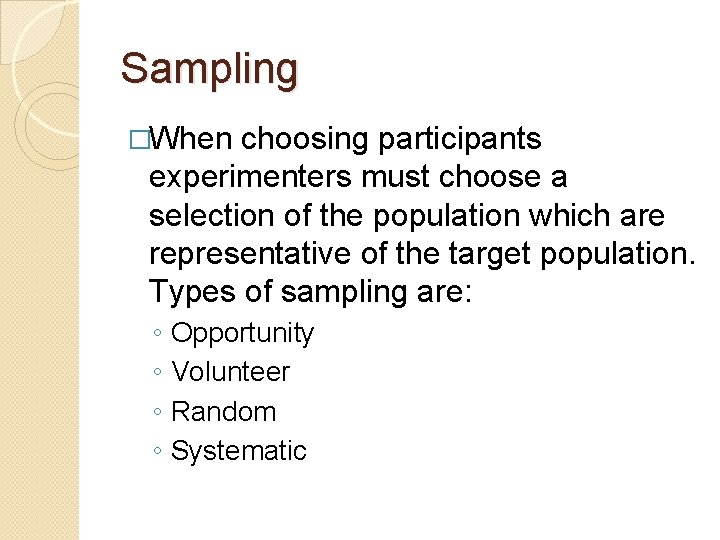 Sampling

□When choosing participants experimenters must choose a selection of the population which are representative of the target population. Types of sampling are:

◦ Opportunity
◦ Volunteer
◦ Random
◦ Systematic